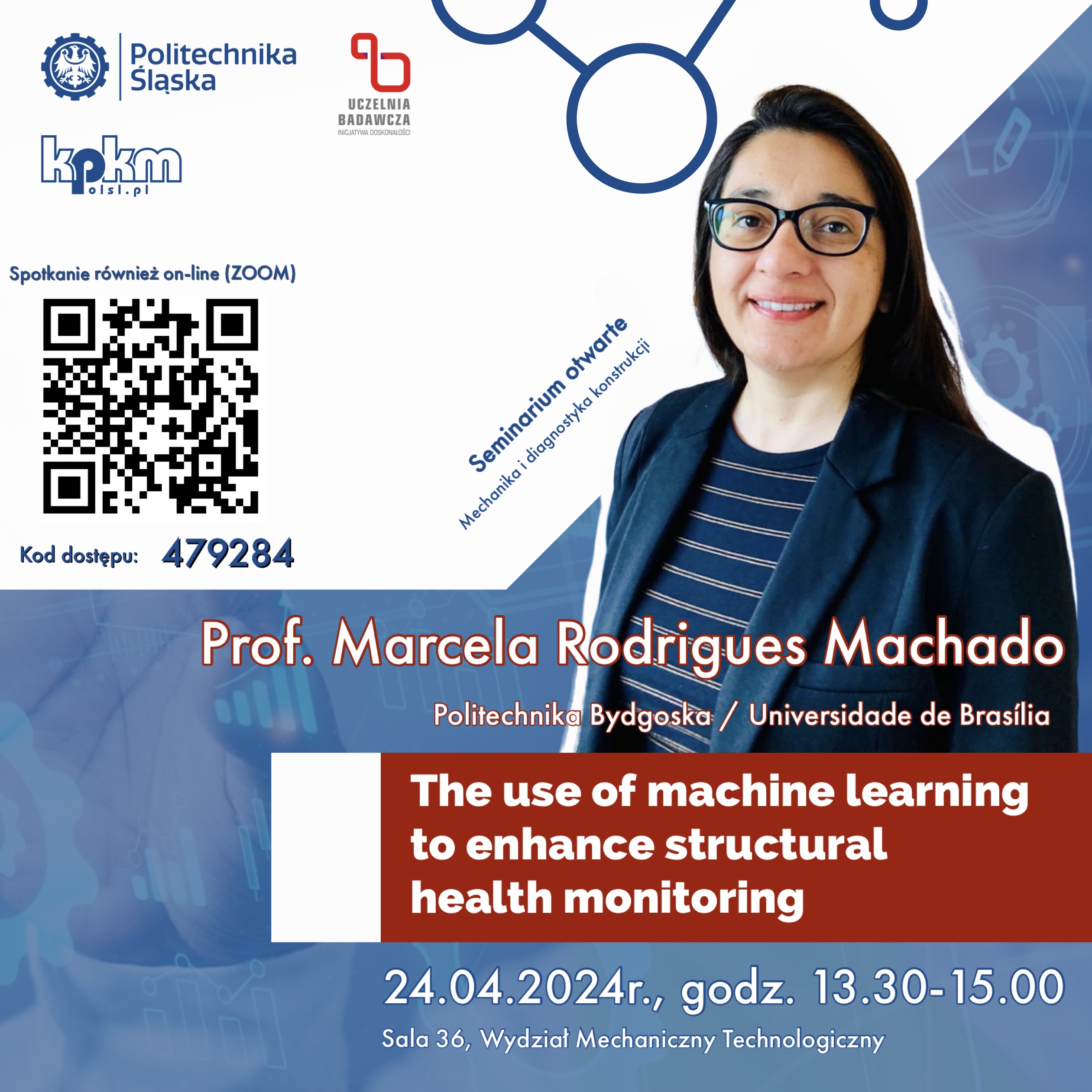 Politechnika Śląska

UCZELNIA BADAWCZA
INICJATYWA DOSKONAŁOŚCI

kpkm
polsl.pl

Spotkanie również on-line (ZOOM)

Kod dostępu: 479284

Seminarium otwarte
Mechanika i diagnostyka konstrukcji

Prof. Marcela Rodrigues Machado

Politechnika Bydgoska / Universidade de Brasília

The use of machine learning to enhance structural health monitoring

24.04.2024r., godz. 13.30-15.00

Sala 36, Wydział Mechaniczny Technologiczny